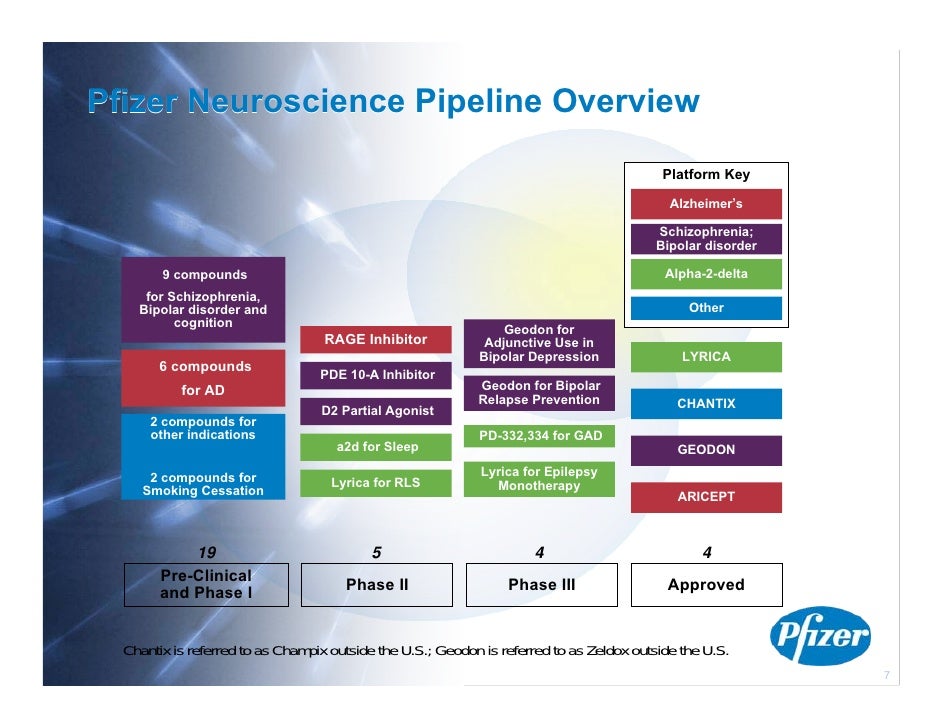 Pfizer Neuroscience Pipeline Overview

Platform Key
Alzheimer's
Schizophrenia; Bipolar disorder
Alpha-2-delta
Other

9 compounds
for Schizophrenia, Bipolar disorder and cognition

6 compounds
for AD

2 compounds for other indications

2 compounds for Smoking Cessation

RAGE Inhibitor
PDE 10-A Inhibitor
D2 Partial Agonist
a2d for Sleep
Lyrica for RLS

Geodon for Adjunctive Use in Bipolar Depression
Geodon for Bipolar Relapse Prevention
PD-332,334 for GAD
Lyrica for Epilepsy Monotherapy

LYRICA
CHANTIX
GEODON
ARICEPT

19
Pre-Clinical and Phase I

5
Phase II

4
Phase III

4
Approved

Chantix is referred to as Champix outside the U.S.; Geodon is referred to as Zeldox outside the U.S.

Pfizer

7